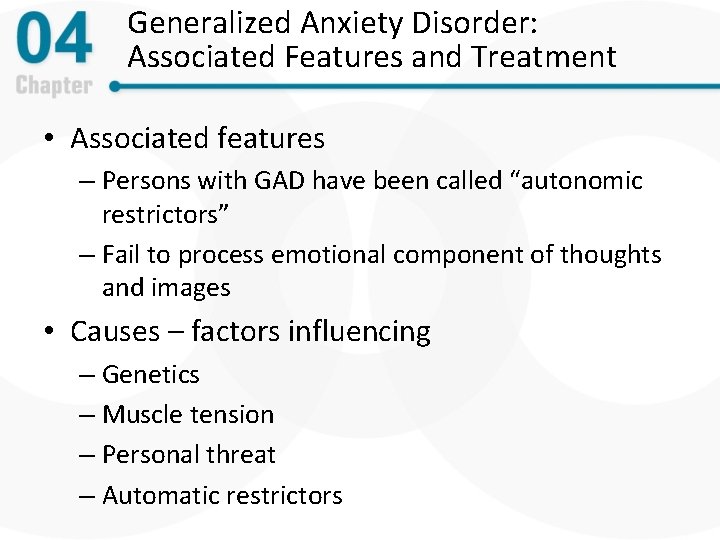 04
Chapter

Generalized Anxiety Disorder: Associated Features and Treatment

• Associated features
– Persons with GAD have been called “autonomic restrictors”
– Fail to process emotional component of thoughts and images
• Causes – factors influencing
– Genetics
– Muscle tension
– Personal threat
– Automatic restrictors